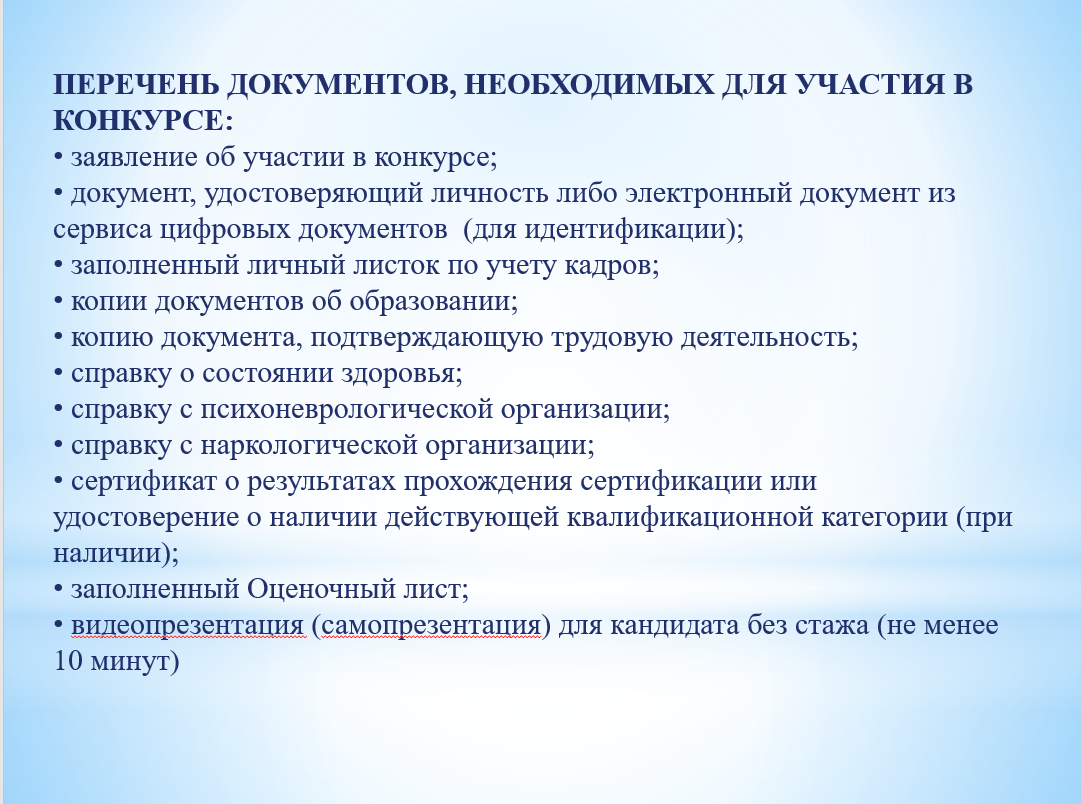 ПЕРЕЧЕНЬ ДОКУМЕНТОВ, НЕОБХОДИМЫХ ДЛЯ УЧАСТИЯ В КОНКУРСЕ:
• заявление об участии в конкурсе;
• документ, удостоверяющий личность либо электронный документ из сервиса цифровых документов  (для идентификации);
• заполненный личный листок по учету кадров;
• копии документов об образовании;
• копию документа, подтверждающую трудовую деятельность;
• справку о состоянии здоровья;
• справку с психоневрологической организации;
• справку с наркологической организации;
• сертификат о результатах прохождения сертификации или удостоверение о наличии действующей квалификационной категории (при наличии);
• заполненный Оценочный лист;
• видеопрезентация (самопрезентация) для кандидата без стажа (не менее 10 минут)